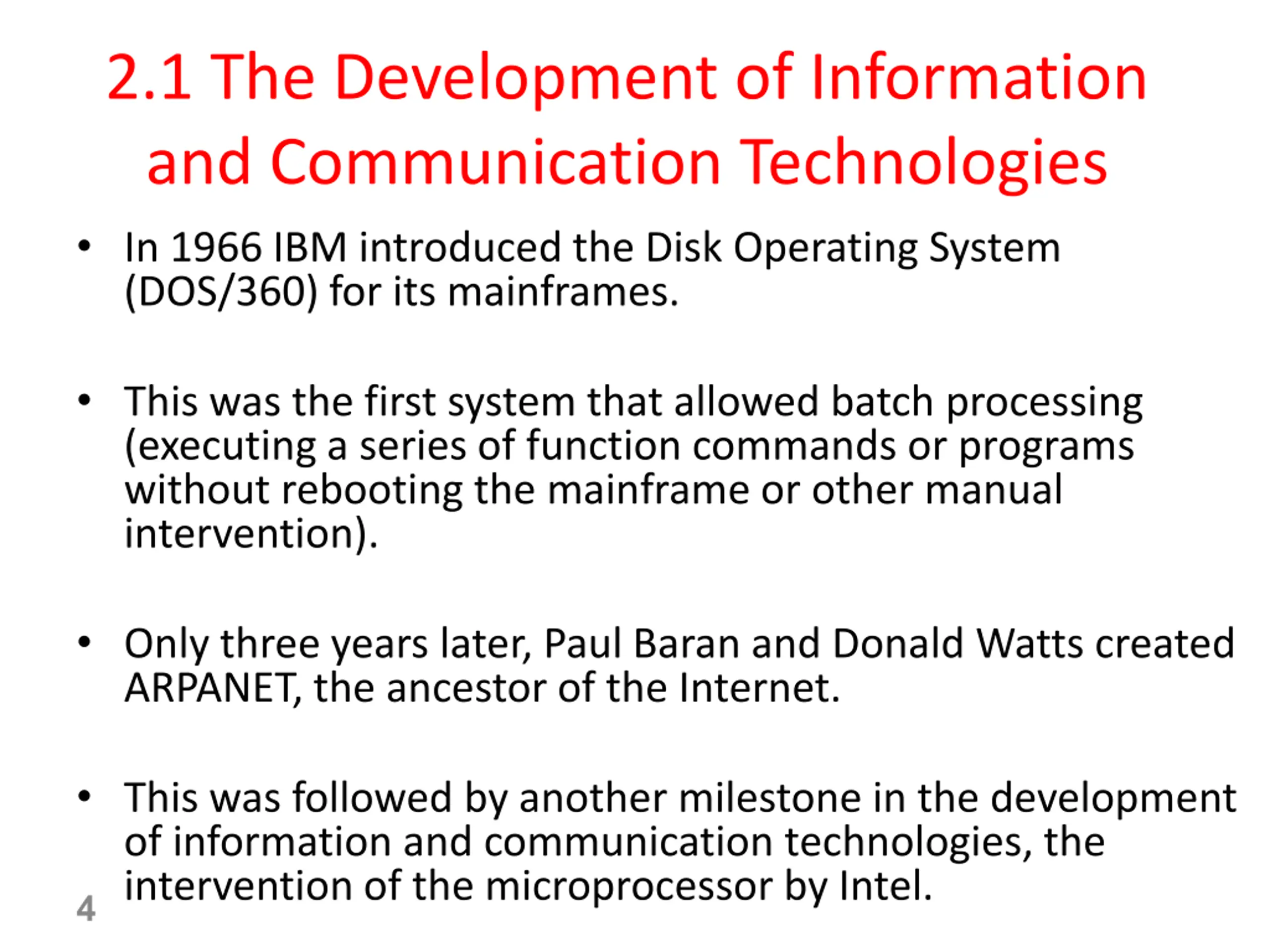 2.1 The Development of Information and Communication Technologies

• In 1966 IBM introduced the Disk Operating System (DOS/360) for its mainframes.

• This was the first system that allowed batch processing (executing a series of function commands or programs without rebooting the mainframe or other manual intervention).

• Only three years later, Paul Baran and Donald Watts created ARPANET, the ancestor of the Internet.

• This was followed by another milestone in the development of information and communication technologies, the intervention of the microprocessor by Intel.

4